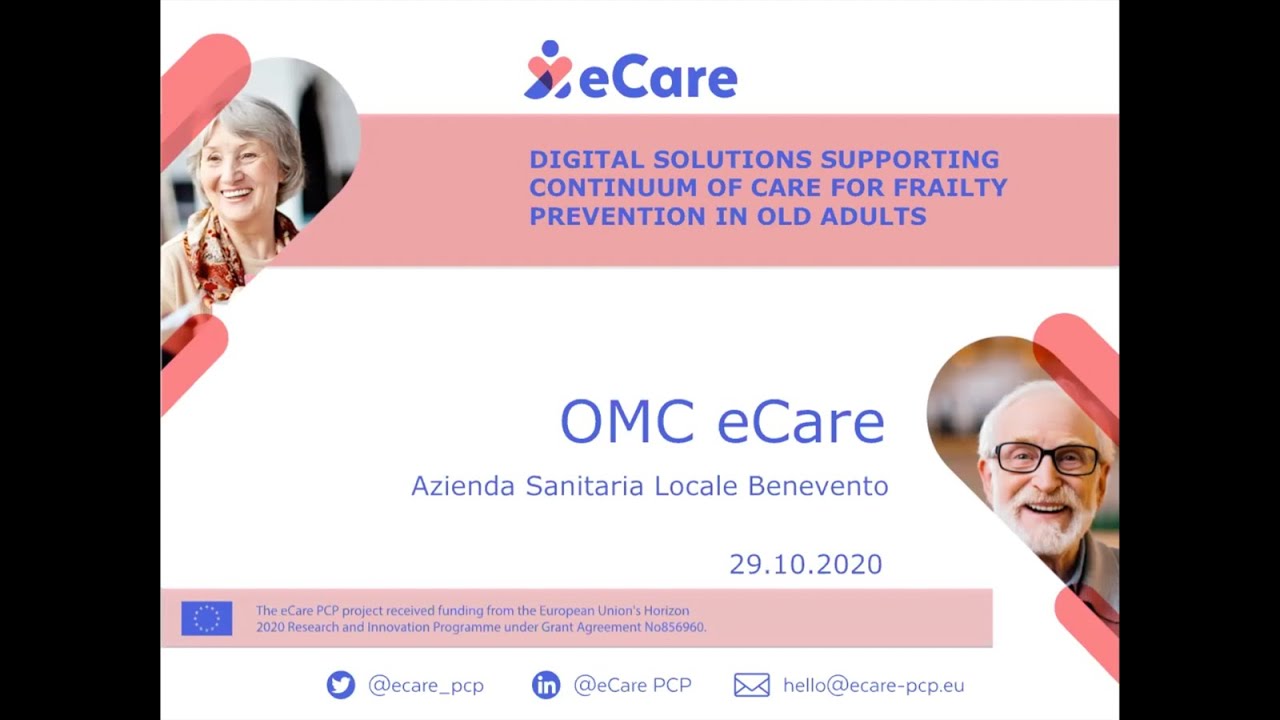 eCare

DIGITAL SOLUTIONS SUPPORTING CONTINUUM OF CARE FOR FRAILTY PREVENTION IN OLD ADULTS

OMC eCare

Azienda Sanitaria Locale Benevento

29.10.2020

The eCare PCP project received funding from the European Union's Horizon 2020 Research and Innovation Programme under Grant Agreement No856960.

@ecare_pcp

@eCare PCP

hello@ecare-pcp.eu